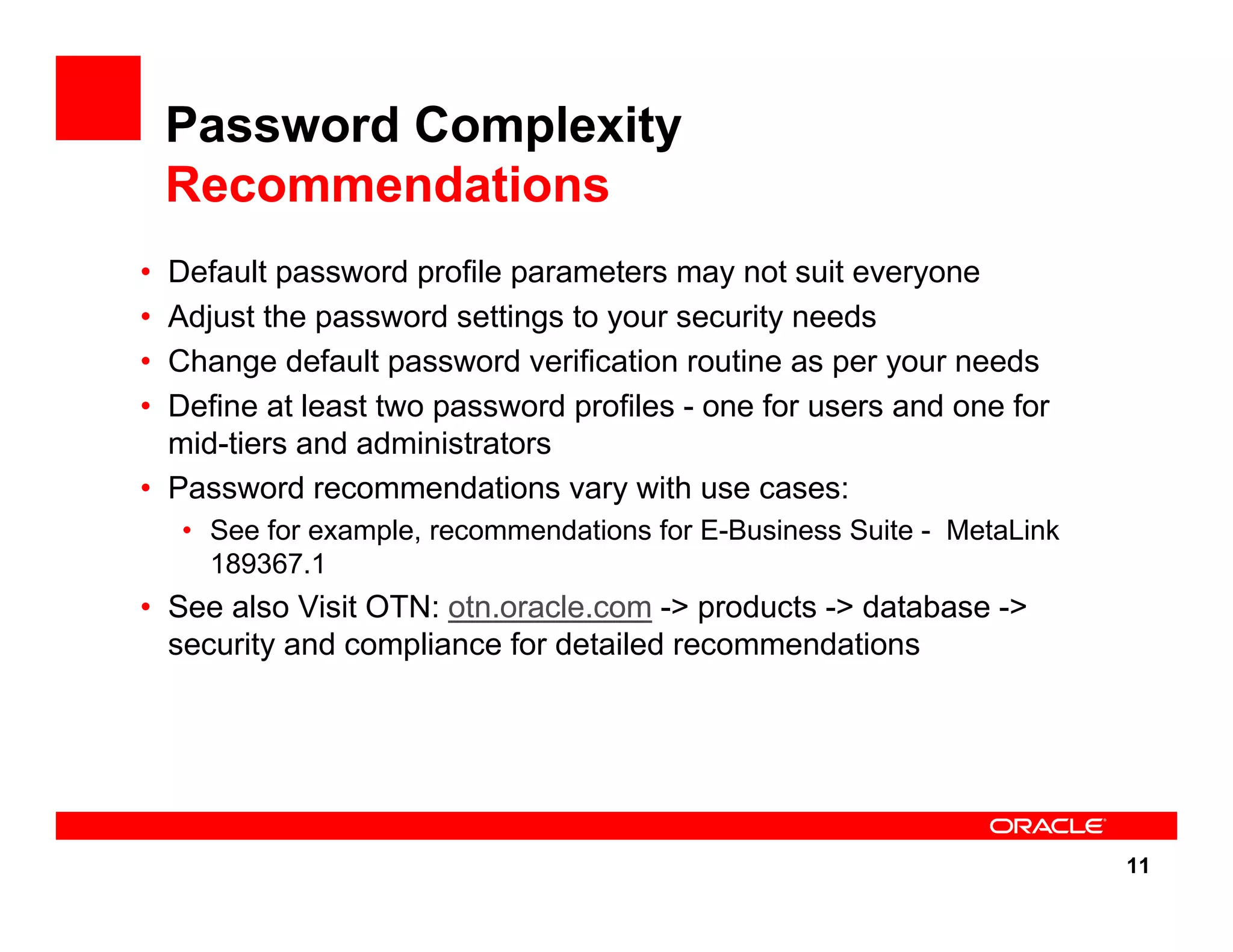 Password Complexity
Recommendations

• Default password profile parameters may not suit everyone
• Adjust the password settings to your security needs
• Change default password verification routine as per your needs
• Define at least two password profiles - one for users and one for mid-tiers and administrators
• Password recommendations vary with use cases:
  • See for example, recommendations for E-Business Suite - MetaLink 189367.1
• See also Visit OTN: otn.oracle.com -> products -> database -> security and compliance for detailed recommendations

ORACLE

11